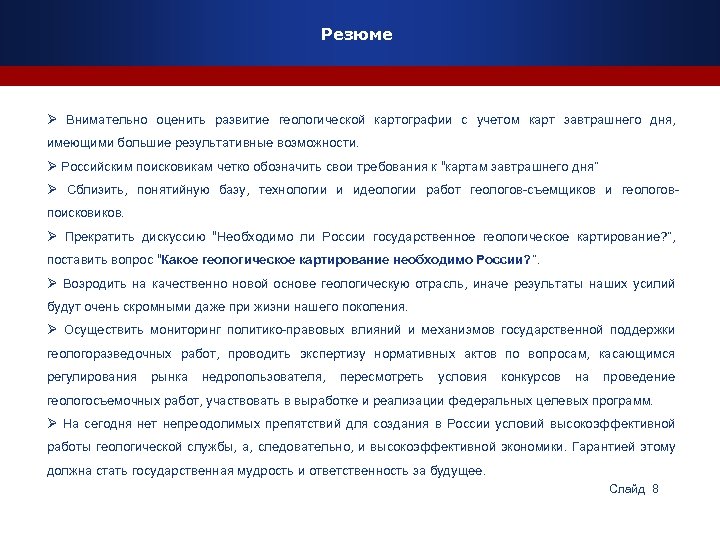 Резюме

➢ Внимательно оценить развитие геологической картографии с учетом карт завтрашнего дня, имеющими большие результативные возможности.

➢ Российским поисковикам четко обозначить свои требования к "картам завтрашнего дня"

➢ Сблизить, понятийную базу, технологии и идеологии работ геологов-съемщиков и геологов-поисковиков.

➢ Прекратить дискуссию "Необходимо ли России государственное геологическое картирование?", поставить вопрос "Какое геологическое картирование необходимо России?".

➢ Возродить на качественно новой основе геологическую отрасль, иначе результаты наших усилий будут очень скромными даже при жизни нашего поколения.

➢ Осуществить мониторинг политико-правовых влияний и механизмов государственной поддержки геологоразведочных работ, проводить экспертизу нормативных актов по вопросам, касающимся регулирования рынка недропользователя, пересмотреть условия конкурсов на проведение геологосъемочных работ, участвовать в выработке и реализации федеральных целевых программ.

➢ На сегодня нет непреодолимых препятствий для создания в России условий высокоэффективной работы геологической службы, а, следовательно, и высокоэффективной экономики. Гарантией этому должна стать государственная мудрость и ответственность за будущее.

Слайд 8